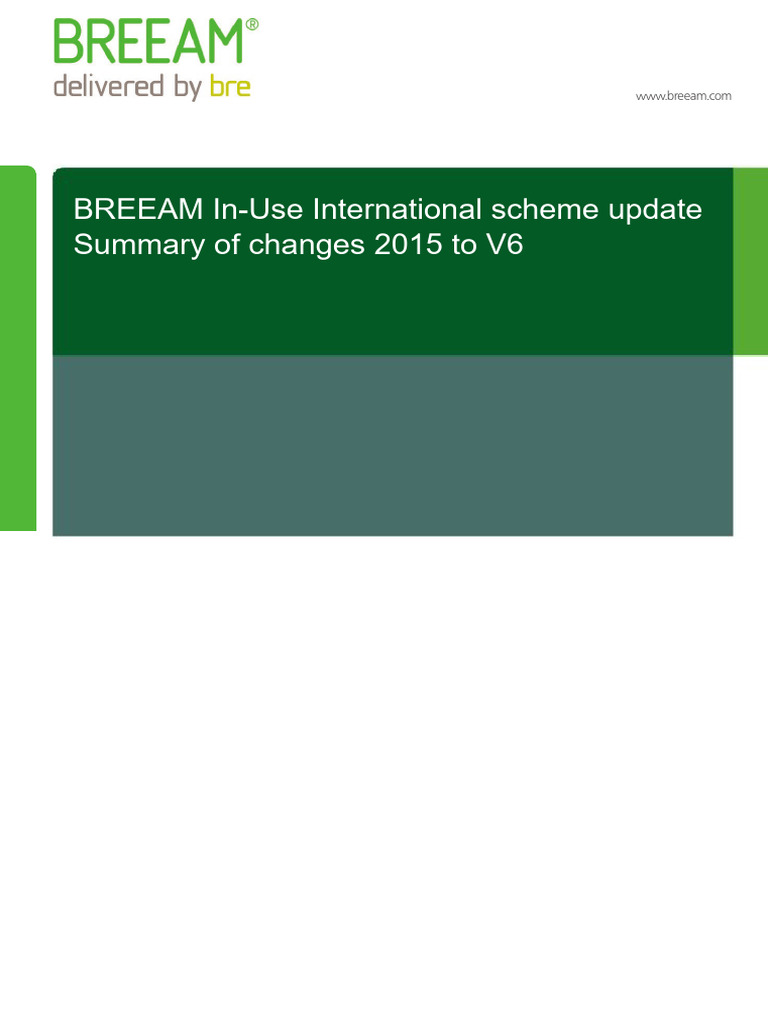 BREEAM®
delivered by bre

www.breeam.com

BREEAM In-Use International scheme update
Summary of changes 2015 to V6